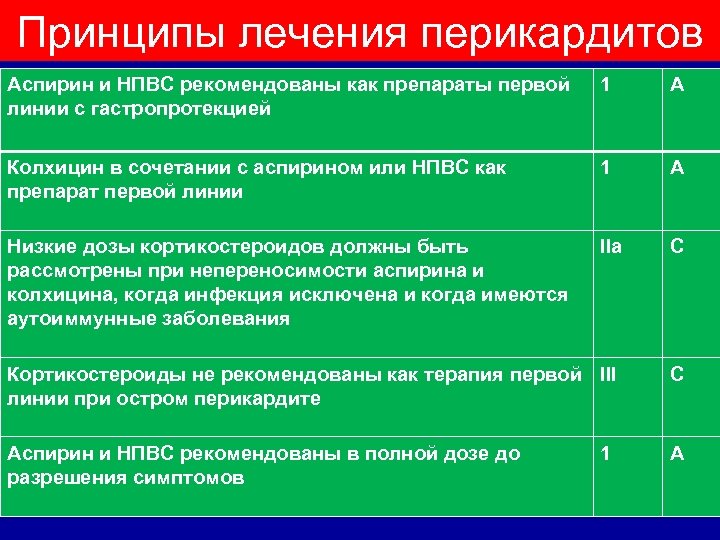 Принципы лечения перикардитов

| | | |
|---|---|---|
| Аспирин и НПВС рекомендованы как препараты первой линии с гастропротекцией | 1 | A |
| Колхицин в сочетании с аспирином или НПВС как препарат первой линии | 1 | A |
| Низкие дозы кортикостероидов должны быть рассмотрены при непереносимости аспирина и колхицина, когда инфекция исключена и когда имеются аутоиммунные заболевания | IIa | C |
| Кортикостероиды не рекомендованы как терапия первой линии при остром перикардите | III | C |
| Аспирин и НПВС рекомендованы в полной дозе до разрешения симптомов | 1 | A |